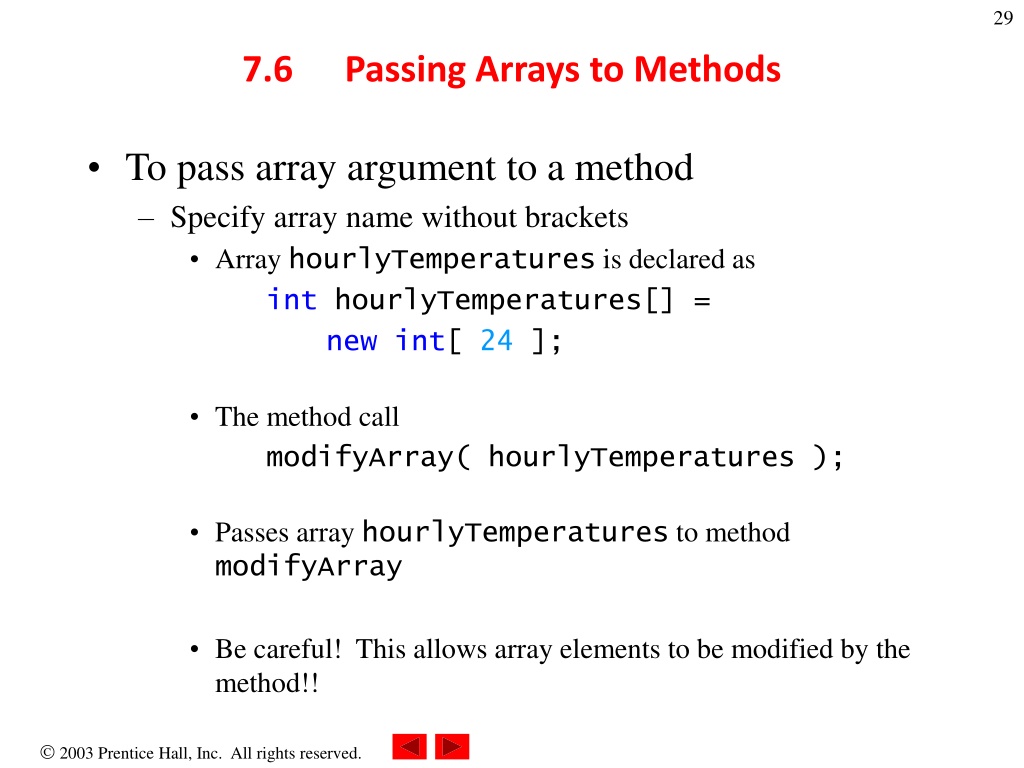 29

7.6 Passing Arrays to Methods

• To pass array argument to a method
– Specify array name without brackets
• Array hourlyTemperatures is declared as
int hourlyTemperatures[] =
new int[ 24 ];

• The method call
modifyArray( hourlyTemperatures );

• Passes array hourlyTemperatures to method modifyArray

• Be careful! This allows array elements to be modified by the method!!

© 2003 Prentice Hall, Inc. All rights reserved.